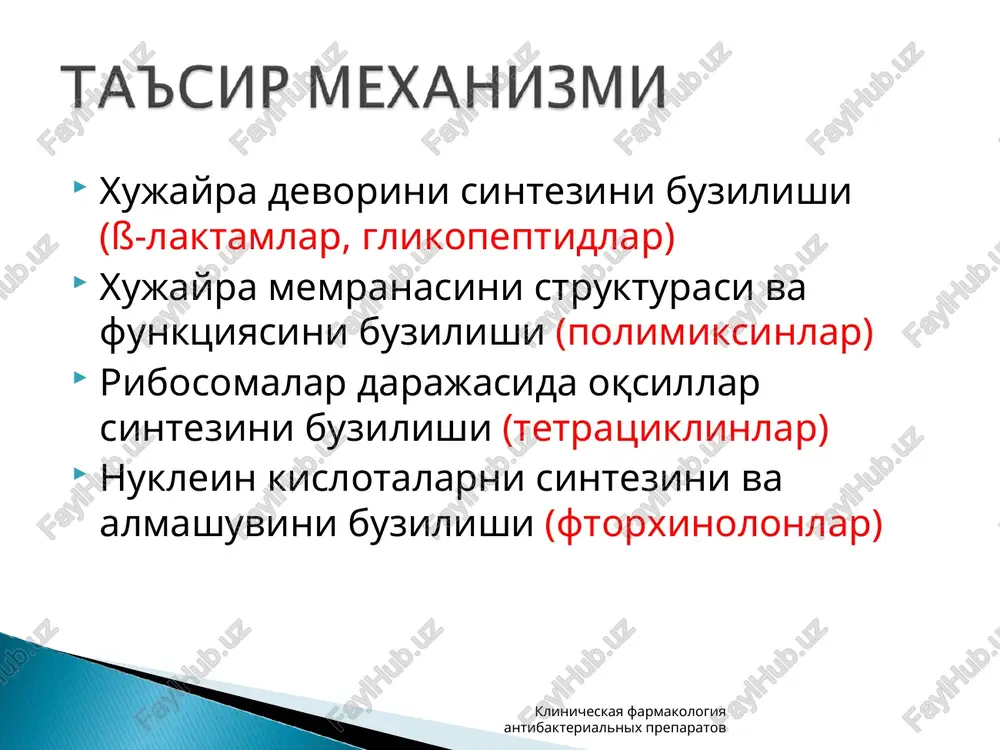 ТАЪСИР МЕХАНИЗМИ

Хужайра деворини синтезини бузилиши (ß-лактамлар, гликопептидлар)

Хужайра мемранасини структураси ва функциясини бузилиши (полимиксинлар)

Рибосомалар даражасида оқсиллар синтезини бузилиши (тетрациклинлар)

Нуклеин кислоталарни синтезини ва алмашувини бузилиши (фторхинолонлар)

Клиническая фармакология антибактериальных препаратов

FaylHub.uz